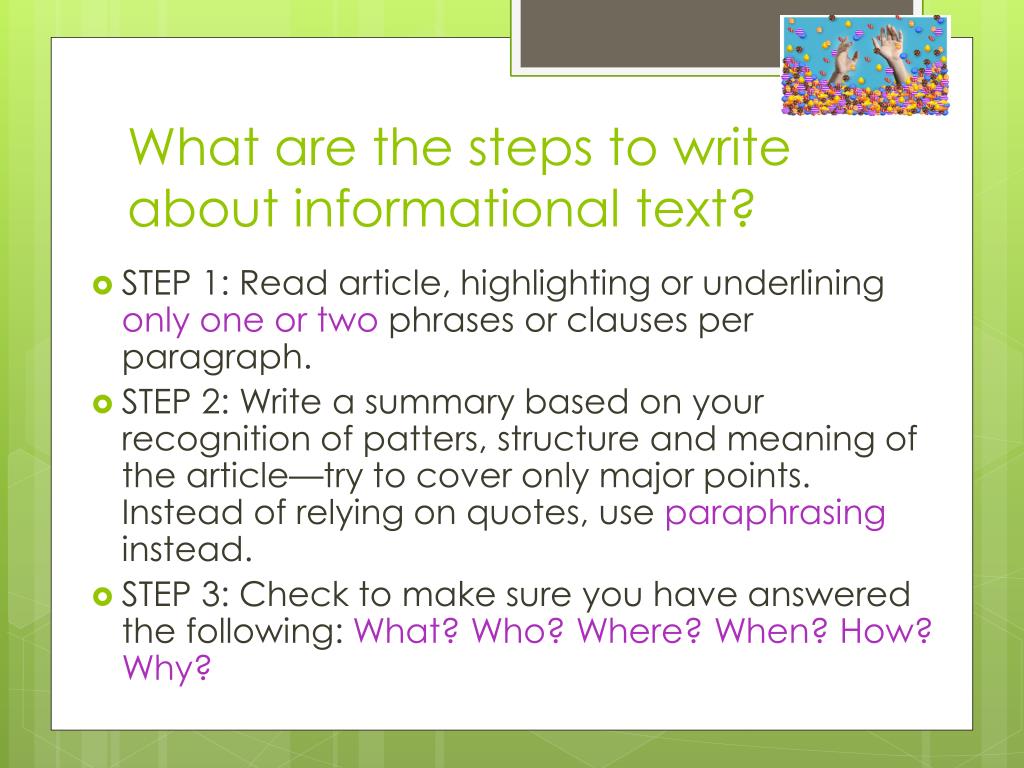 What are the steps to write about informational text?

STEP 1: Read article, highlighting or underlining only one or two phrases or clauses per paragraph.

STEP 2: Write a summary based on your recognition of patters, structure and meaning of the article—try to cover only major points. Instead of relying on quotes, use paraphrasing instead.

STEP 3: Check to make sure you have answered the following: What? Who? Where? When? How? Why?